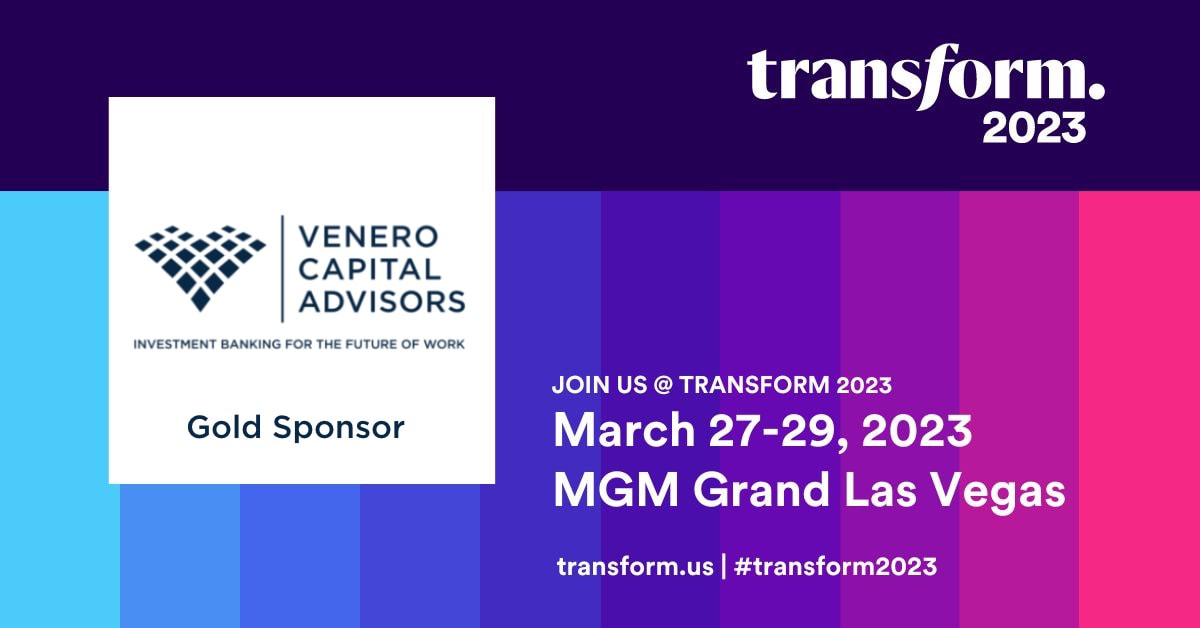 transform.
2023

VENERO
CAPITAL
ADVISORS

INVESTMENT BANKING FOR THE FUTURE OF WORK

Gold Sponsor

JOIN US @ TRANSFORM 2023
March 27-29, 2023
MGM Grand Las Vegas

transform.us | #transform2023